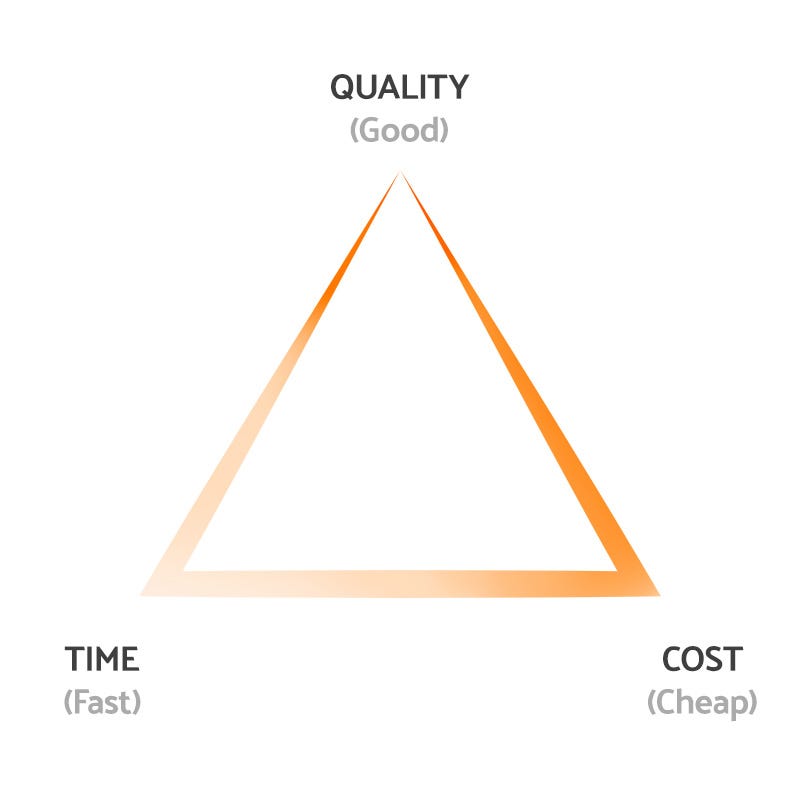 QUALITY
(Good)

TIME
(Fast)

COST
(Cheap)